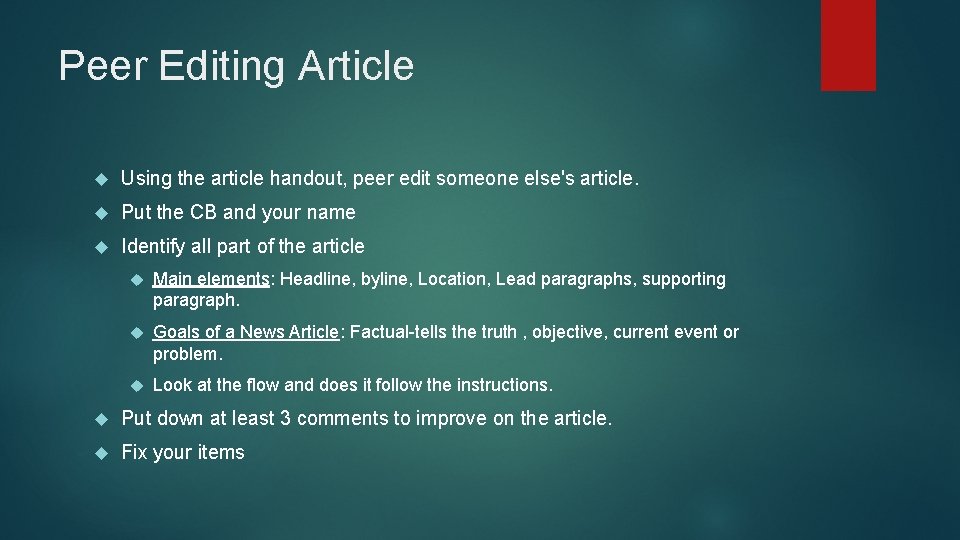 Peer Editing Article

Using the article handout, peer edit someone else's article.

Put the CB and your name

Identify all part of the article

Main elements: Headline, byline, Location, Lead paragraphs, supporting paragraph.

Goals of a News Article: Factual-tells the truth , objective, current event or problem.

Look at the flow and does it follow the instructions.

Put down at least 3 comments to improve on the article.

Fix your items